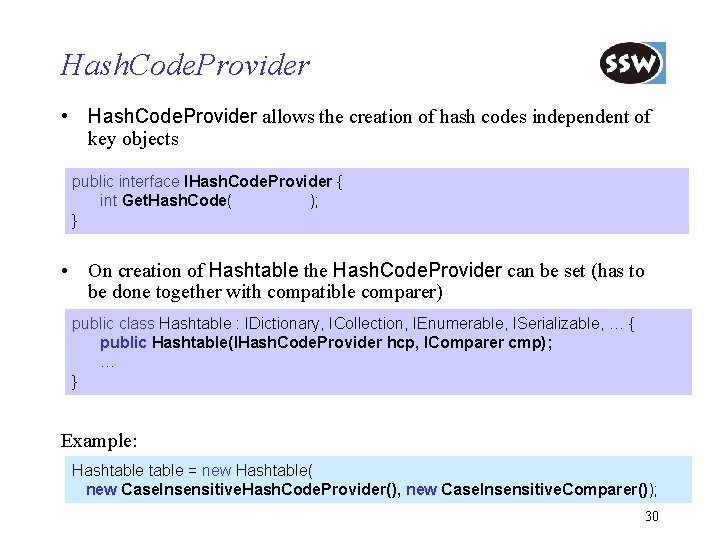 HashCodeProvider

SSW

• HashCodeProvider allows the creation of hash codes independent of key objects

public interface IHashCodeProvider {
int GetHashCode( );
}

• On creation of Hashtable the HashCodeProvider can be set (has to be done together with compatible comparer)

public class Hashtable : IDictionary, ICollection, IEnumerable, ISerializable, … {
public Hashtable(IHashCodeProvider hcp, IComparer cmp);
…
}

Example:

Hashtable table = new Hashtable(
new CaseInsensitiveHashCodeProvider(), new CaseInsensitiveComparer());

30